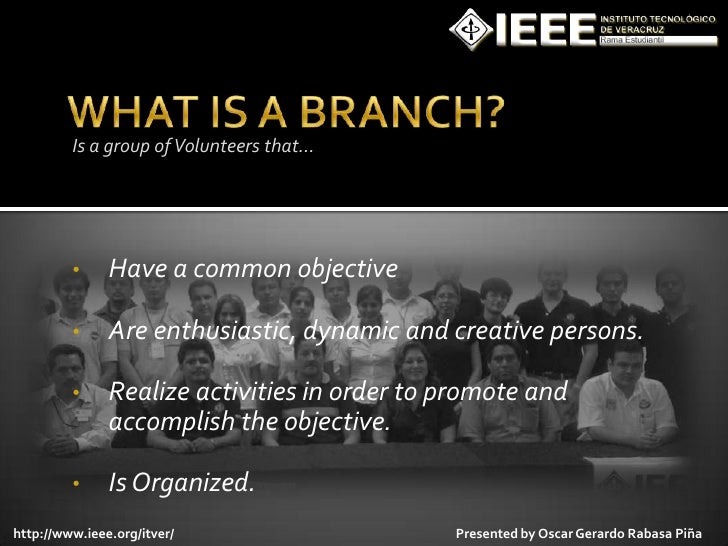 IEEE INSTITUTO TECNOLÓGICO DE VERACRUZ Rama Estudiantil

WHAT IS A BRANCH?
Is a group of Volunteers that…

• Have a common objective

• Are enthusiastic, dynamic and creative persons.

• Realize activities in order to promote and accomplish the objective.

• Is Organized.

http://www.ieee.org/itver/

Presented by Oscar Gerardo Rabasa Piña